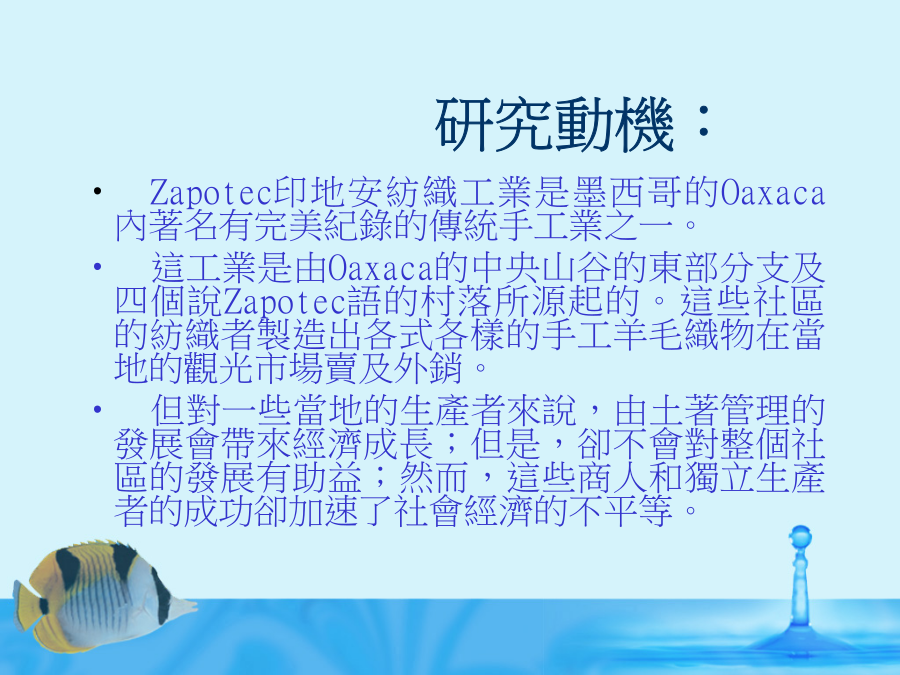 研究動機：

• Zapotec印地安紡織工業是墨西哥的Oaxaca內著名有完美紀錄的傳統手工業之一。

• 這工業是由Oaxaca的中央山谷的東部分支及四個說Zapotec語的村落所源起的。這些社區的紡織者製造出各式各樣的手工羊毛織物在當地的觀光市場賣及外銷。

• 但對一些當地的生產者來說，由土著管理的發展會帶來經濟成長；但是，卻不會對整個社區的發展有助益；然而，這些商人和獨立生產者的成功卻加速了社會經濟的不平等。